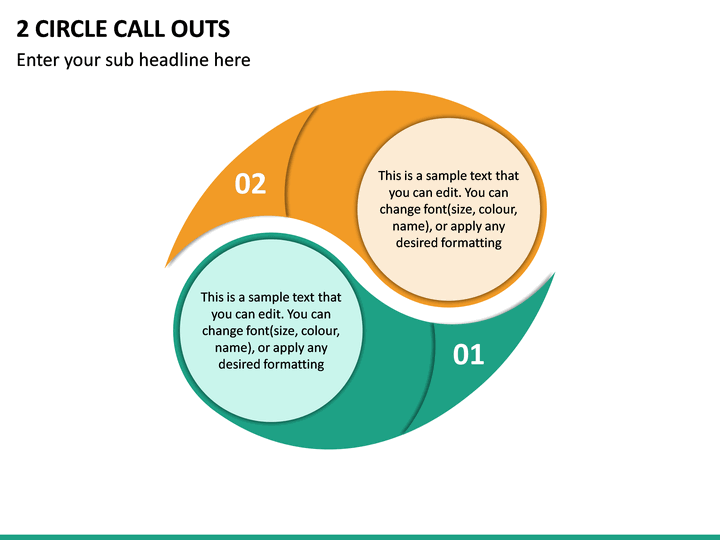 2 CIRCLE CALL OUTS

Enter your sub headline here

02

This is a sample text that you can edit. You can change font(size, colour, name), or apply any desired formatting

This is a sample text that you can edit. You can change font(size, colour, name), or apply any desired formatting

01